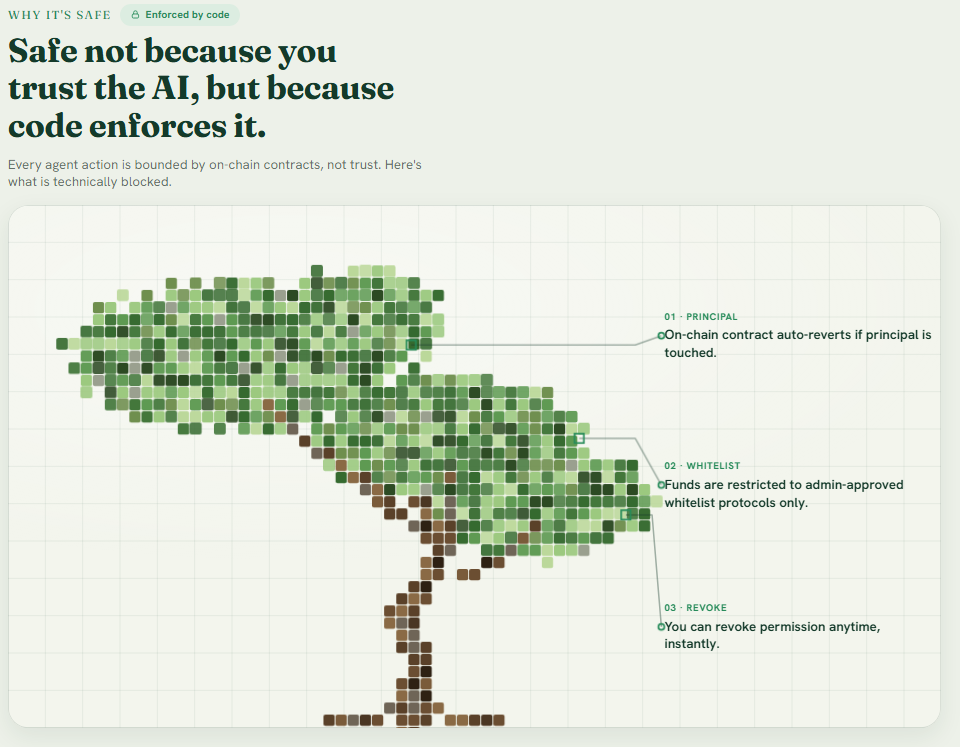 WHY IT'S SAFE

Enforced by code

Safe not because you trust the AI, but because code enforces it.

Every agent action is bounded by on-chain contracts, not trust. Here's what is technically blocked.

01 · PRINCIPAL
On-chain contract auto-reverts if principal is touched.

02 · WHITELIST
Funds are restricted to admin-approved whitelist protocols only.

03 · REVOKE
You can revoke permission anytime, instantly.